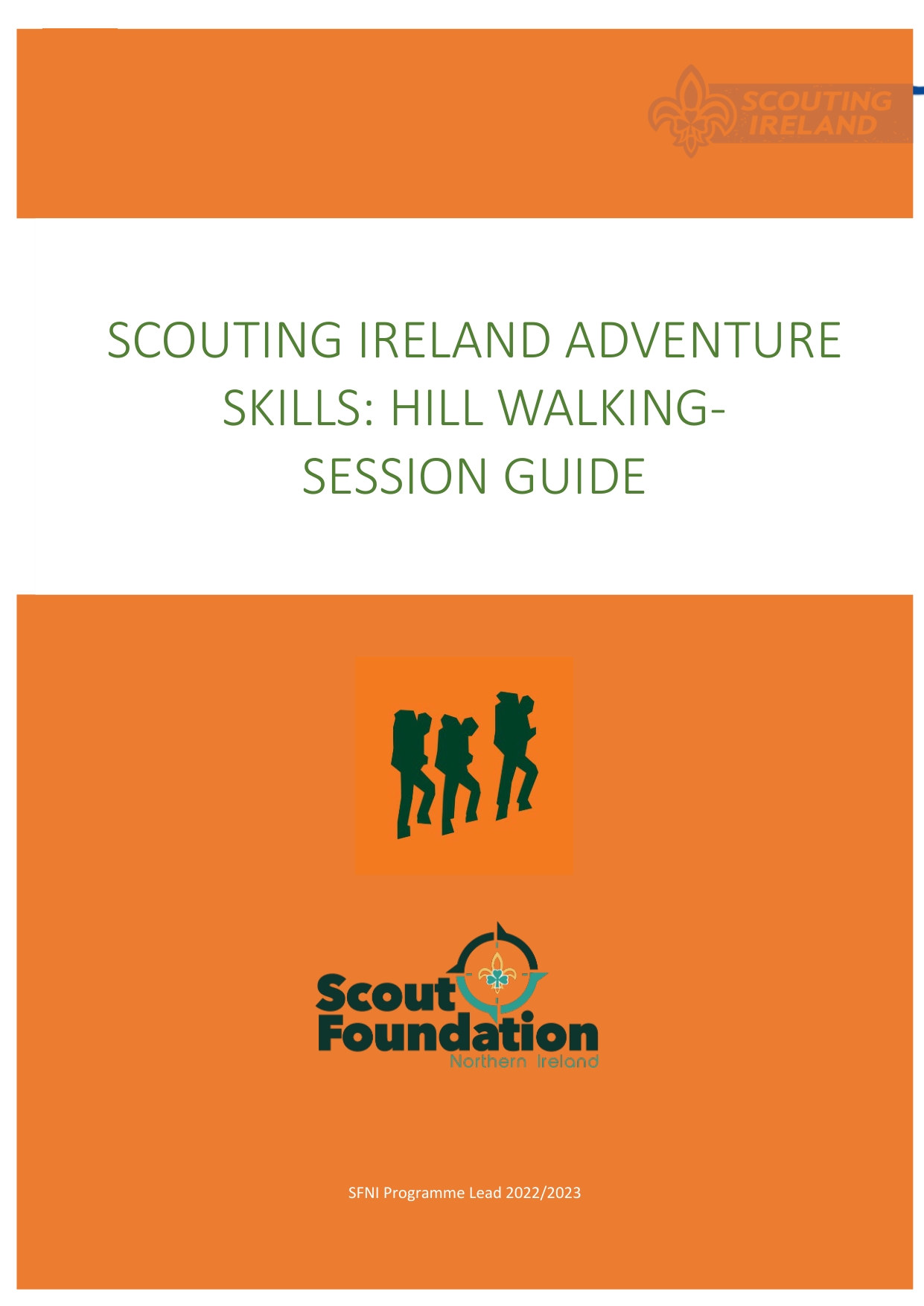 SCOUTING IRELAND

SCOUTING IRELAND ADVENTURE SKILLS: HILL WALKING- SESSION GUIDE

Scout Foundation
Northern Ireland

SFNI Programme Lead 2022/2023